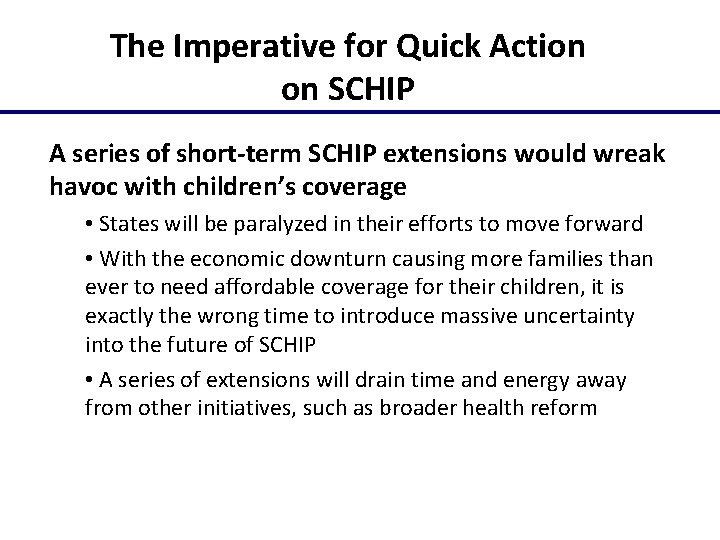 The Imperative for Quick Action on SCHIP

A series of short-term SCHIP extensions would wreak havoc with children's coverage

• States will be paralyzed in their efforts to move forward

• With the economic downturn causing more families than ever to need affordable coverage for their children, it is exactly the wrong time to introduce massive uncertainty into the future of SCHIP

• A series of extensions will drain time and energy away from other initiatives, such as broader health reform